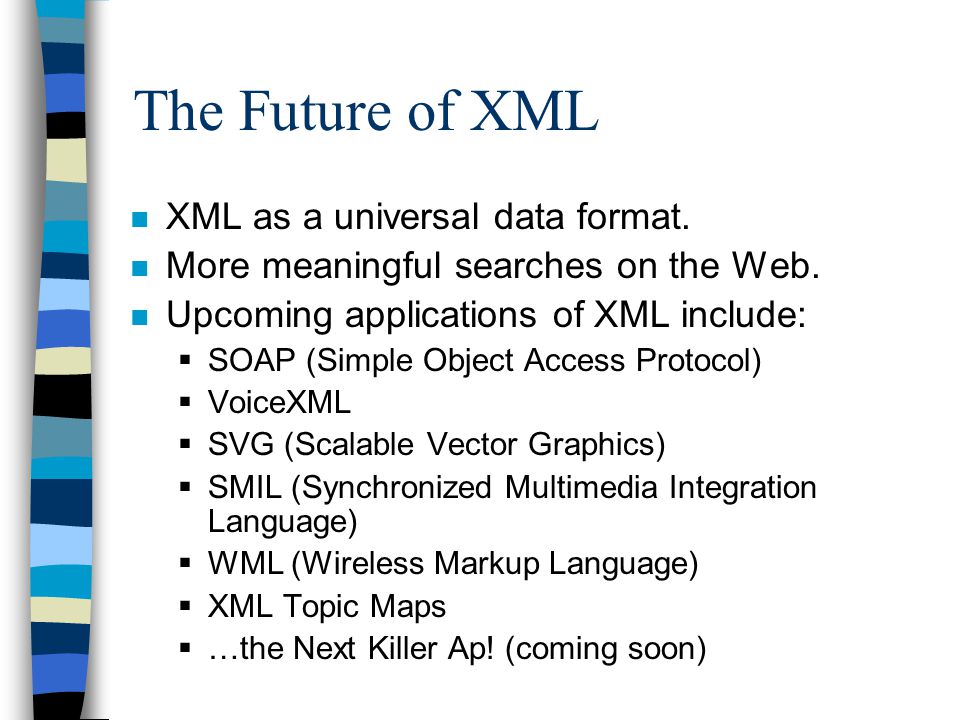 The Future of XML

- XML as a universal data format.
- More meaningful searches on the Web.
- Upcoming applications of XML include:
  - SOAP (Simple Object Access Protocol)
  - VoiceXML
  - SVG (Scalable Vector Graphics)
  - SMIL (Synchronized Multimedia Integration Language)
  - WML (Wireless Markup Language)
  - XML Topic Maps
  - …the Next Killer Ap! (coming soon)